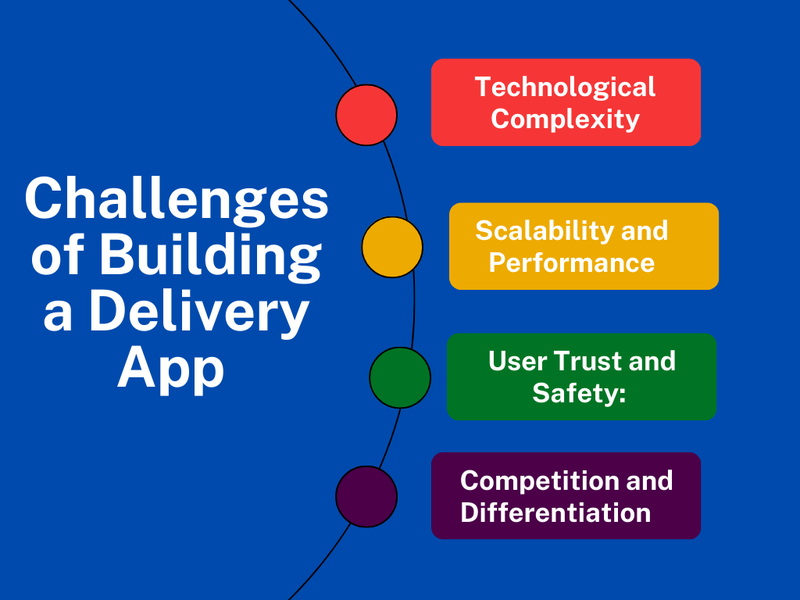 Challenges of Building a Delivery App

Technological Complexity

Scalability and Performance

User Trust and Safety:

Competition and Differentiation